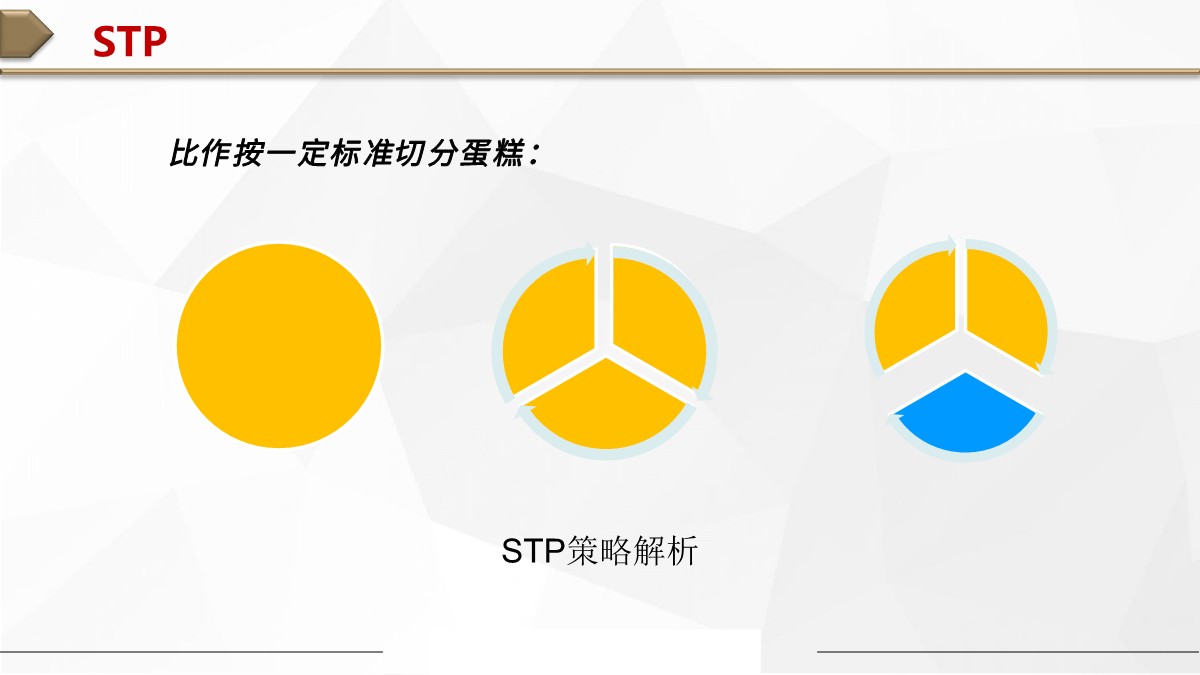 STP

比作按一定标准切分蛋糕：

STP策略解析